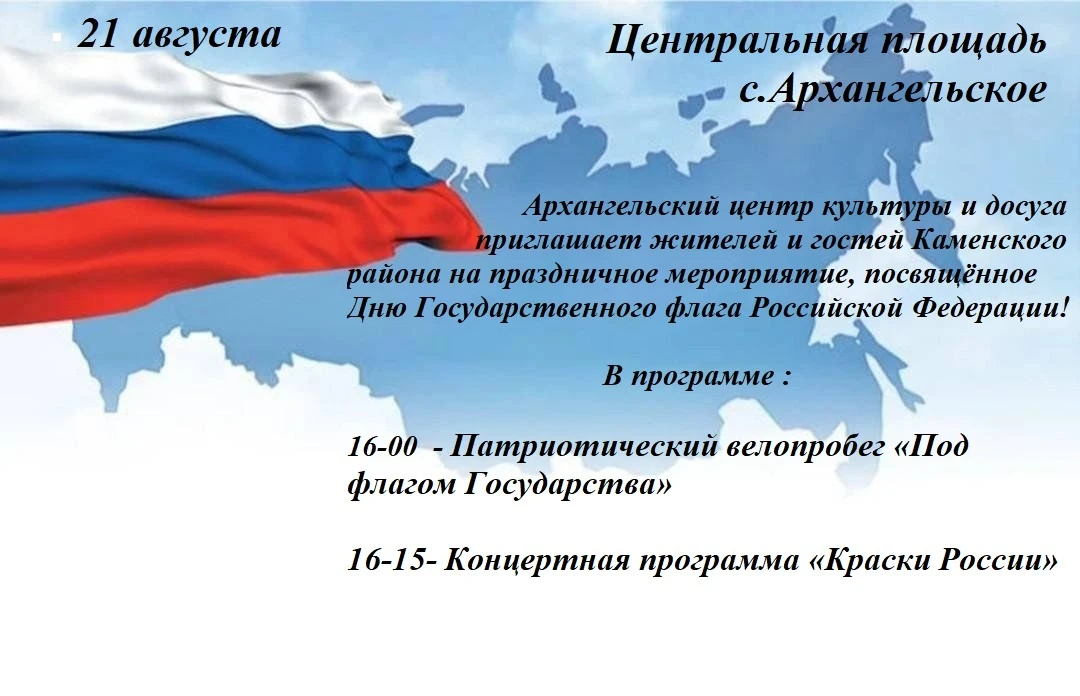 21 августа

Центральная площадь с.Архангельское

Архангельский центр культуры и досуга приглашает жителей и гостей Каменского района на праздничное мероприятие, посвящённое Дню Государственного флага Российской Федерации!

В программе :

16-00 - Патриотический велопробег «Под флагом Государства»

16-15- Концертная программа «Краски России»